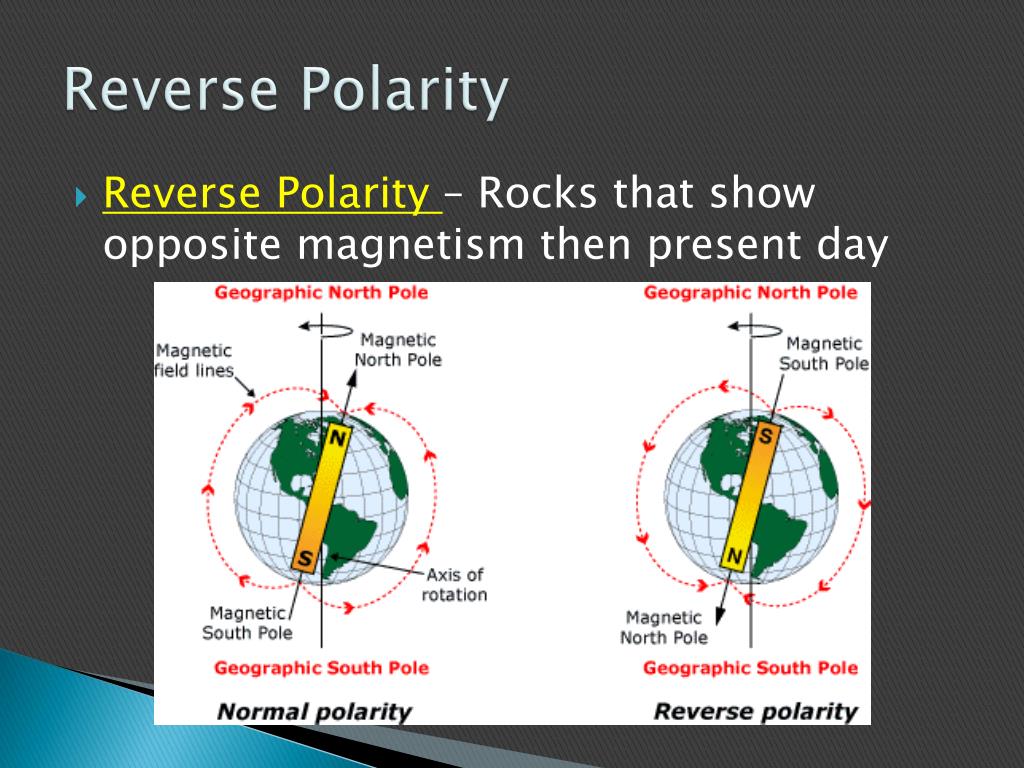 Reverse Polarity

Reverse Polarity – Rocks that show opposite magnetism then present day

Geographic North Pole

Magnetic field lines

Magnetic North Pole

N

S

Axis of rotation

Magnetic South Pole

Geographic South Pole

Normal polarity

Geographic North Pole

Magnetic South Pole

S

N

Magnetic North Pole

Geographic South Pole

Reverse polarity